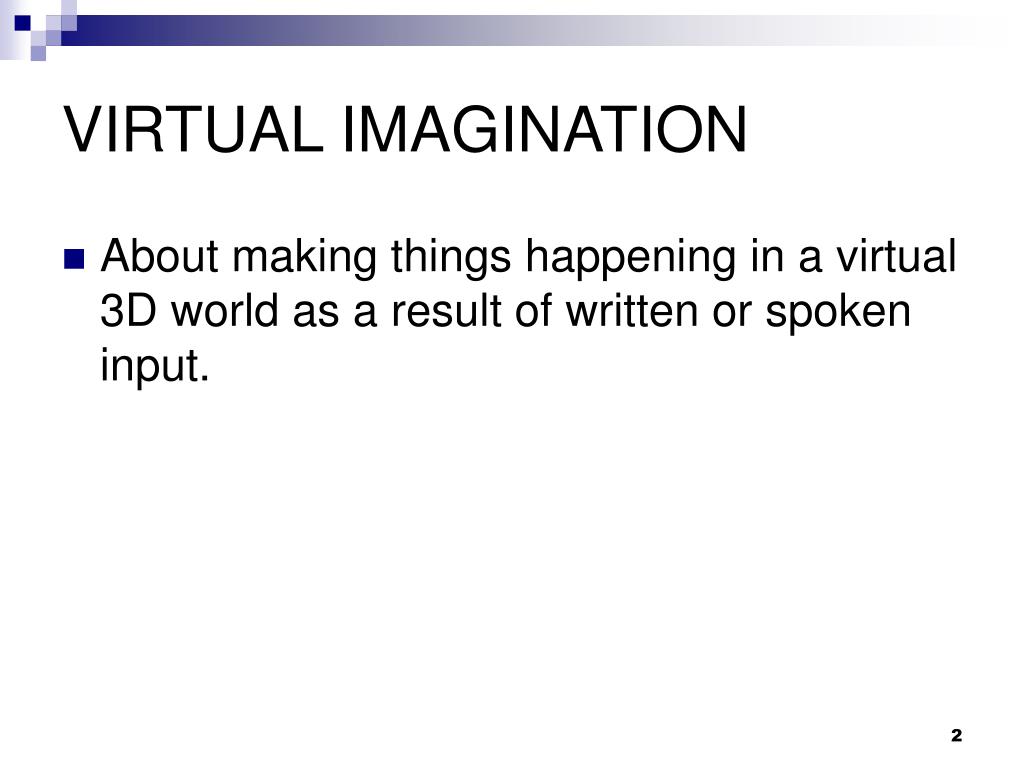 VIRTUAL IMAGINATION

About making things happening in a virtual 3D world as a result of written or spoken input.

2